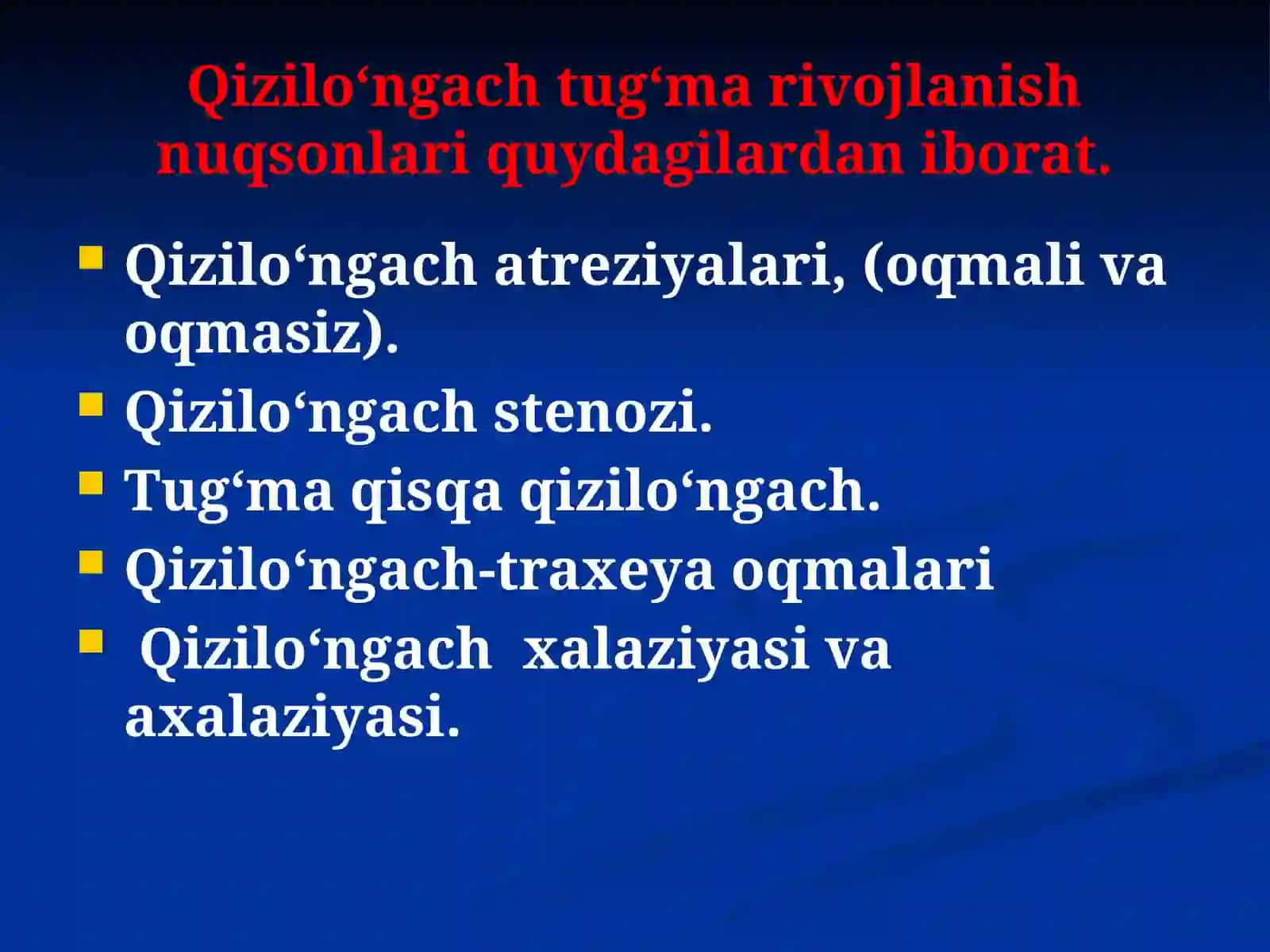 Qizilo‘ngach tug‘ma rivojlanish nuqsonlari quydagilardan iborat.

- Qizilo‘ngach atreziyalari, (oqmali va oqmasiz).
- Qizilo‘ngach stenozi.
- Tug‘ma qisqa qizilo‘ngach.
- Qizilo‘ngach-traxeya oqmalari
- Qizilo‘ngach xalaziyasi va axalaziyasi.